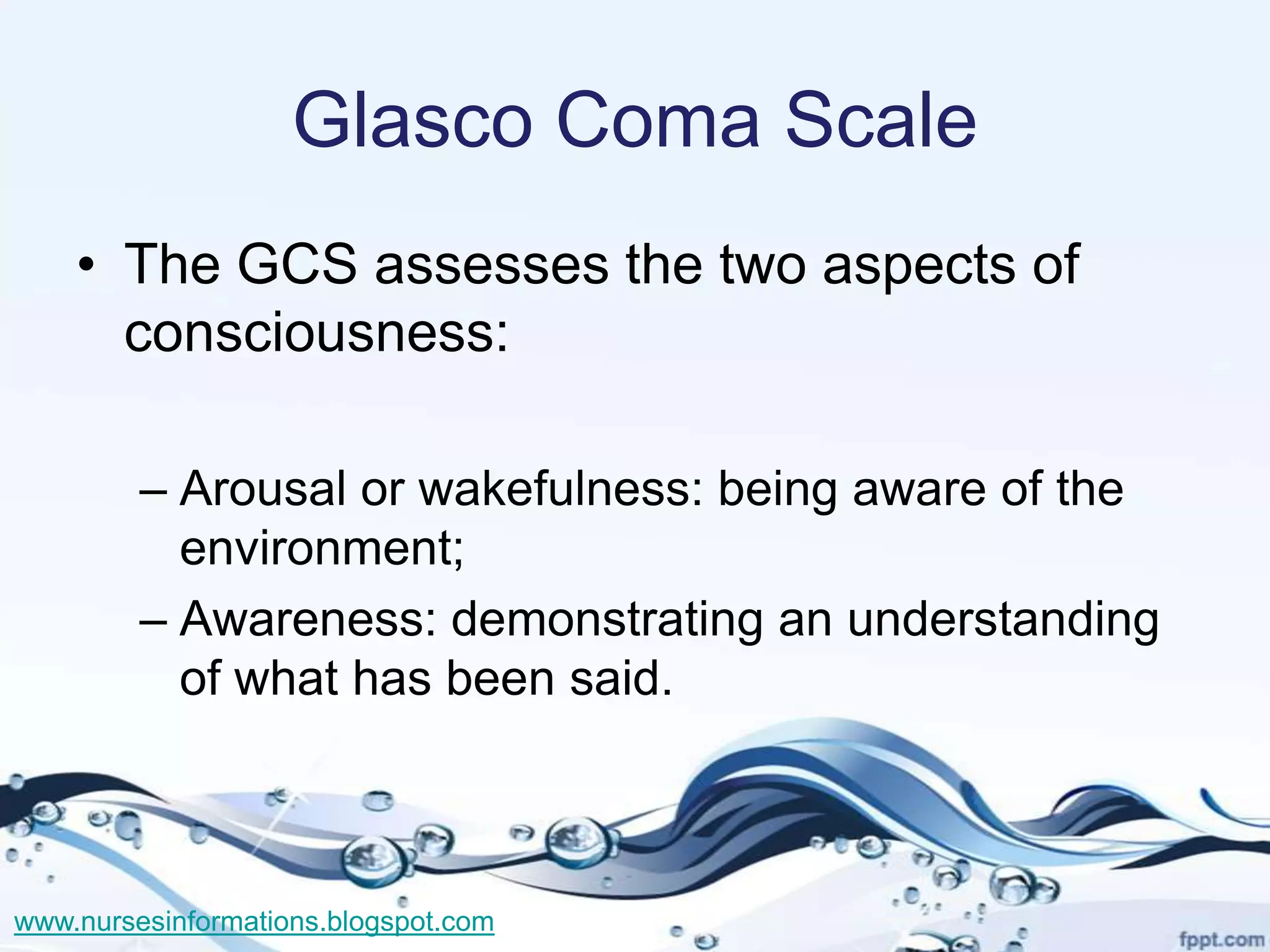 Glasco Coma Scale

• The GCS assesses the two aspects of consciousness:

– Arousal or wakefulness: being aware of the environment;

– Awareness: demonstrating an understanding of what has been said.

www.nursesinformations.blogspot.com

fppt.com